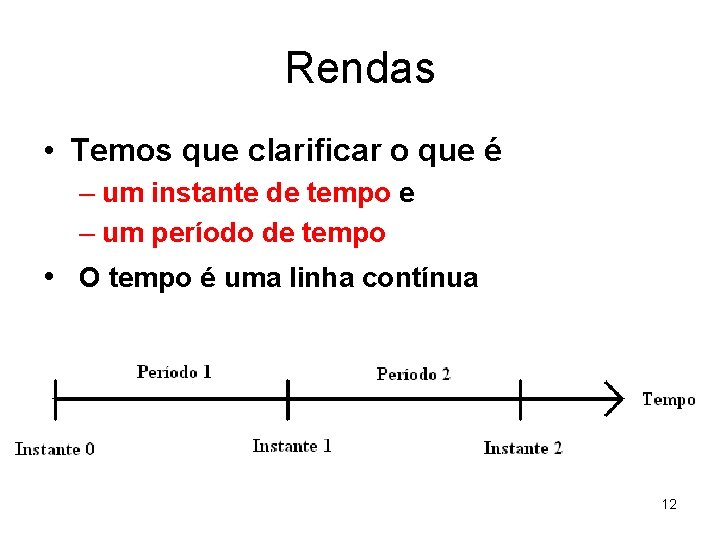 Rendas

• Temos que clarificar o que é
– um instante de tempo e
– um período de tempo

• O tempo é uma linha contínua

Período 1

Período 2

Tempo

Instante 0

Instante 1

Instante 2

12